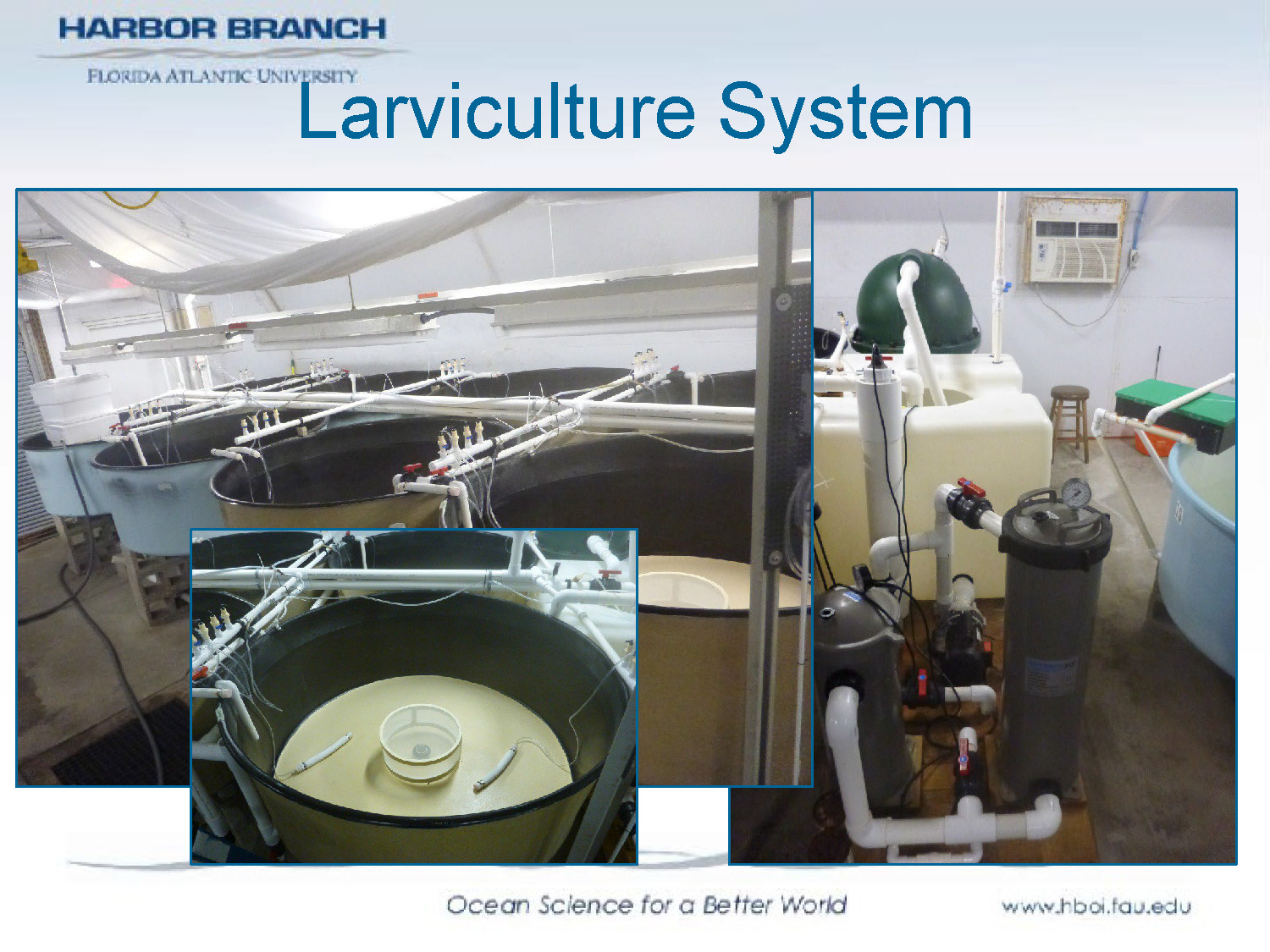 HARBOR BRANCH
FLORIDA ATLANTIC UNIVERSITY

Larviculture System

Ocean Science for a Better World

www.hboi.fau.edu